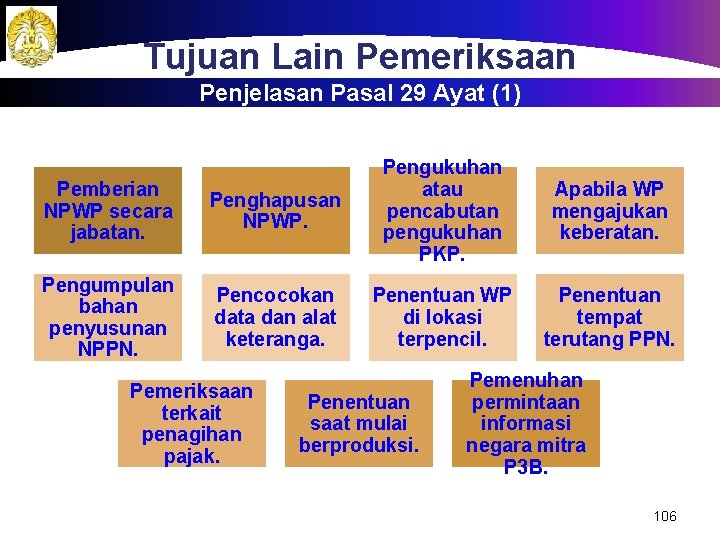 Tujuan Lain Pemeriksaan

Penjelasan Pasal 29 Ayat (1)

Pemberian NPWP secara jabatan.

Penghapusan NPWP.

Pengukuhan atau pencabutan pengukuhan PKP.

Apabila WP mengajukan keberatan.

Pengumpulan bahan penyusunan NPPN.

Pencocokan data dan alat keteranga.

Penentuan WP di lokasi terpencil.

Penentuan tempat terutang PPN.

Pemeriksaan terkait penagihan pajak.

Penentuan saat mulai berproduksi.

Pemenuhan permintaan informasi negara mitra P3B.

106